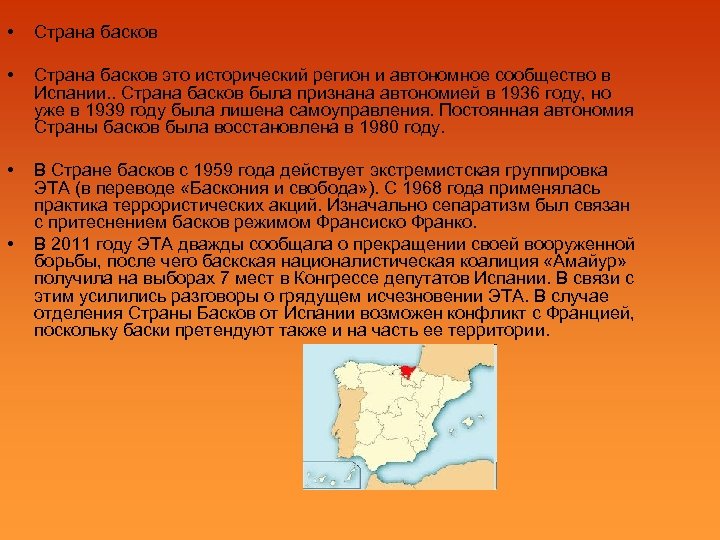 • Страна басков

• Страна басков это исторический регион и автономное сообщество в Испании.. Страна басков была признана автономией в 1936 году, но уже в 1939 году была лишена самоуправления. Постоянная автономия Страны басков была восстановлена в 1980 году.

• В Стране басков с 1959 года действует экстремистская группировка ЭТА (в переводе «Баскония и свобода»). С 1968 года применялась практика террористических акций. Изначально сепаратизм был связан с притеснением басков режимом Франсиско Франко.

• В 2011 году ЭТА дважды сообщала о прекращении своей вооруженной борьбы, после чего баскская националистическая коалиция «Амайур» получила на выборах 7 мест в Конгрессе депутатов Испании. В связи с этим усилились разговоры о грядущем исчезновении ЭТА. В случае отделения Страны Басков от Испании возможен конфликт с Францией, поскольку баски претендуют также и на часть ее территории.